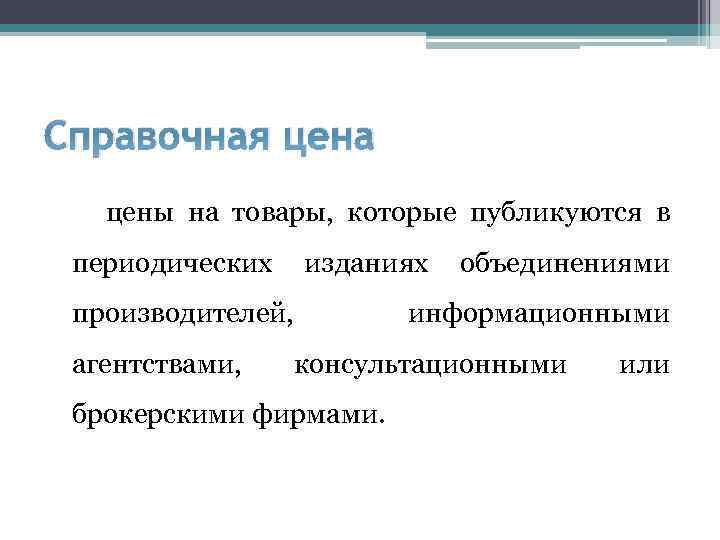 Справочная цена

цены на товары, которые публикуются в периодических изданиях объединениями производителей, информационными агентствами, консультационными или брокерскими фирмами.